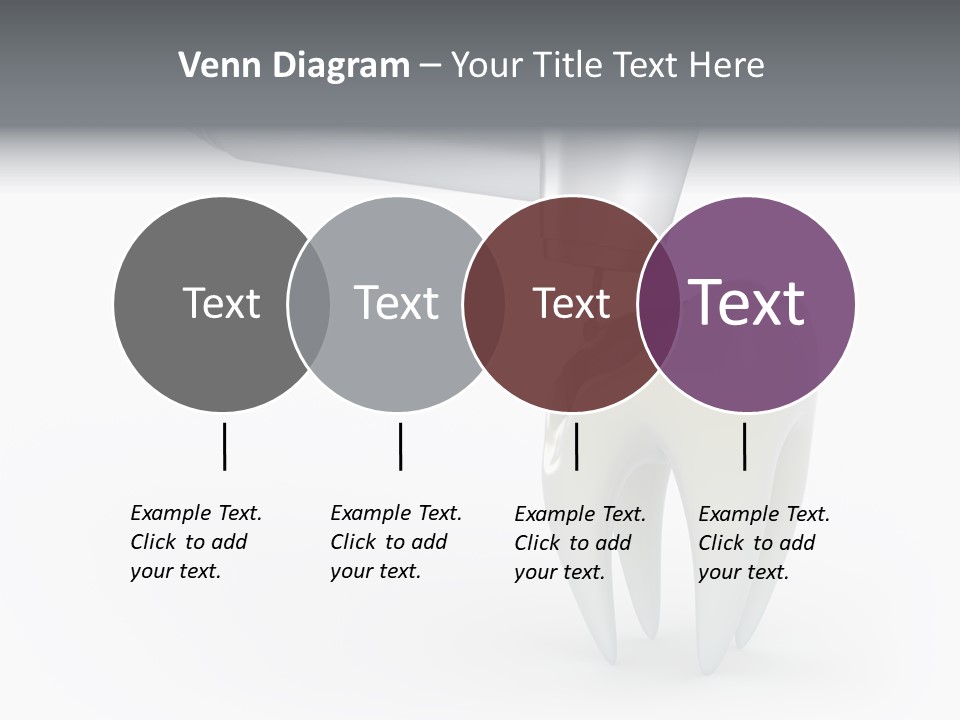 Venn Diagram – Your Title Text Here

Text

Text

Text

Text

Example Text. Click to add your text.

Example Text. Click to add your text.

Example Text. Click to add your text.

Example Text. Click to add your text.